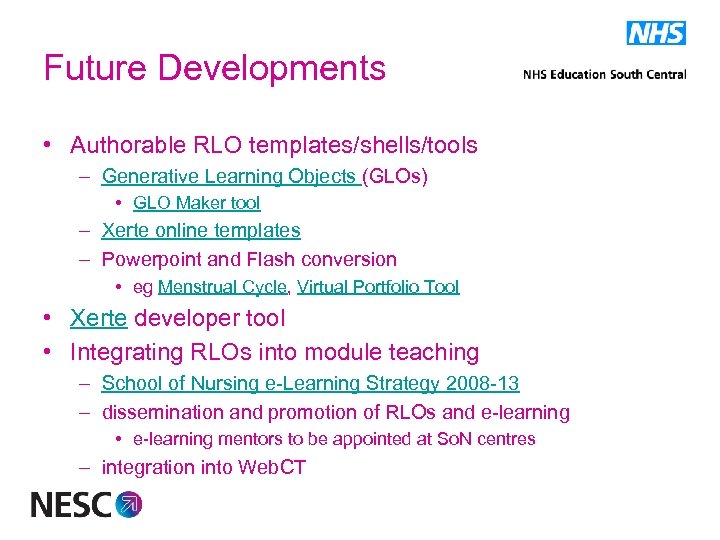 NHS
NHS Education South Central

Future Developments

• Authorable RLO templates/shells/tools
– Generative Learning Objects (GLOs)
• GLO Maker tool
– Xerte online templates
– Powerpoint and Flash conversion
• eg Menstrual Cycle, Virtual Portfolio Tool
• Xerte developer tool
• Integrating RLOs into module teaching
– School of Nursing e-Learning Strategy 2008-13
– dissemination and promotion of RLOs and e-learning
• e-learning mentors to be appointed at SoN centres
– integration into WebCT

NESC